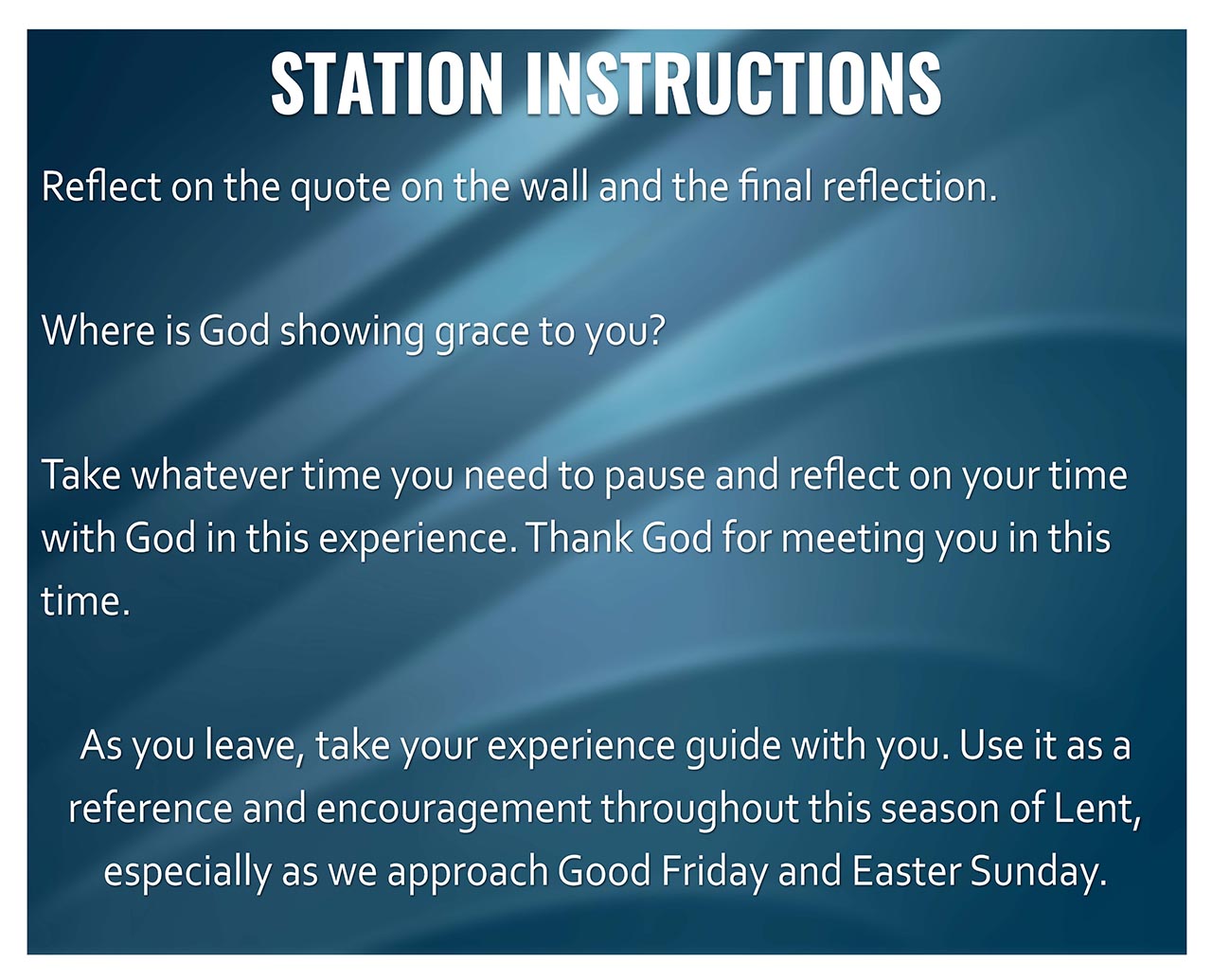 STATION INSTRUCTIONS

Reflect on the quote on the wall and the final reflection.

Where is God showing grace to you?

Take whatever time you need to pause and reflect on your time with God in this experience. Thank God for meeting you in this time.

As you leave, take your experience guide with you. Use it as a reference and encouragement throughout this season of Lent, especially as we approach Good Friday and Easter Sunday.